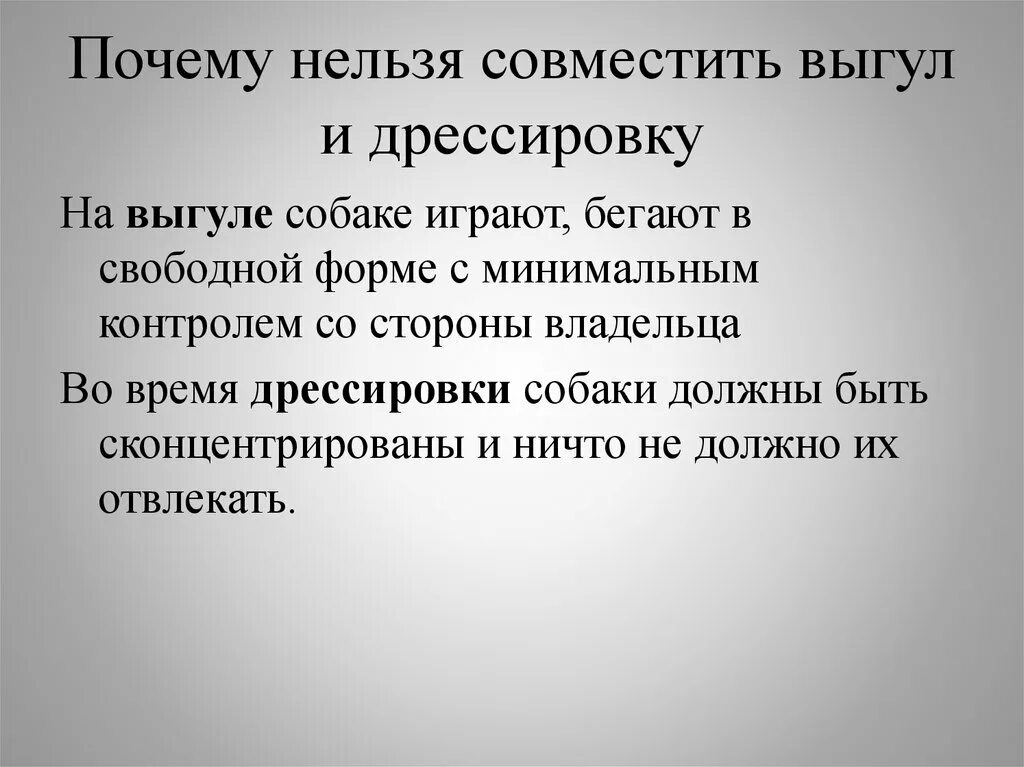 Почему нельзя совместить выгул и дрессировку

На выгуле собаке играют, бегают в свободной форме с минимальным контролем со стороны владельца

Во время дрессировки собаки должны быть сконцентрированы и ничто не должно их отвлекать.